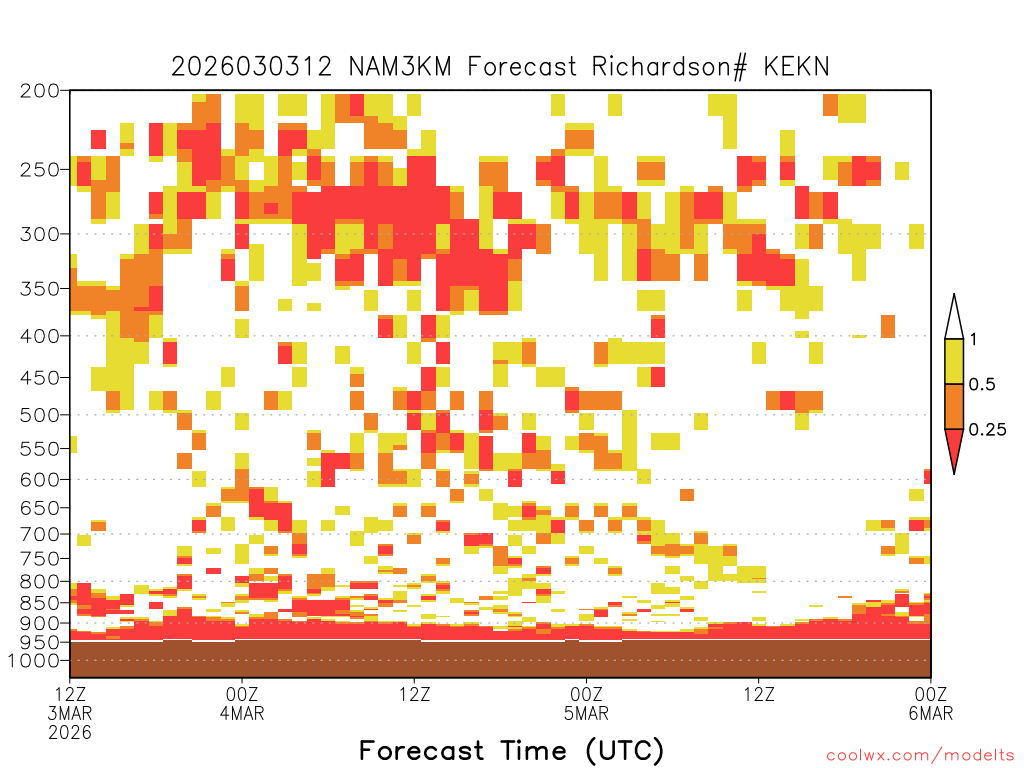 2026030312 NAM3KM Forecast Richardson# KEKN

200
250
300
350
400
450
500
550
600
650
700
750
800
850
900
950
1000

1
0.5
0.25

12Z
3MAR
2026

00Z
4MAR

12Z

00Z
5MAR

12Z

00Z
6MAR

Forecast Time (UTC)

coolwx.com/modelts